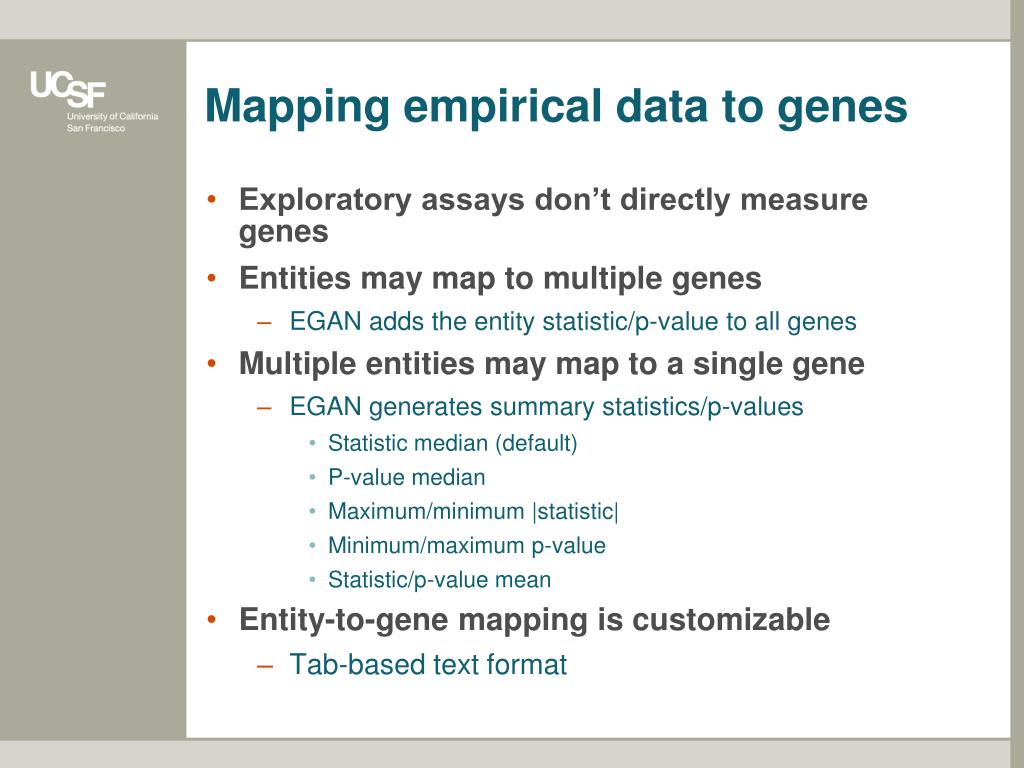 UCSF
University of California
San Francisco

Mapping empirical data to genes

• Exploratory assays don't directly measure genes
• Entities may map to multiple genes
– EGAN adds the entity statistic/p-value to all genes
• Multiple entities may map to a single gene
– EGAN generates summary statistics/p-values
• Statistic median (default)
• P-value median
• Maximum/minimum |statistic|
• Minimum/maximum p-value
• Statistic/p-value mean
• Entity-to-gene mapping is customizable
– Tab-based text format